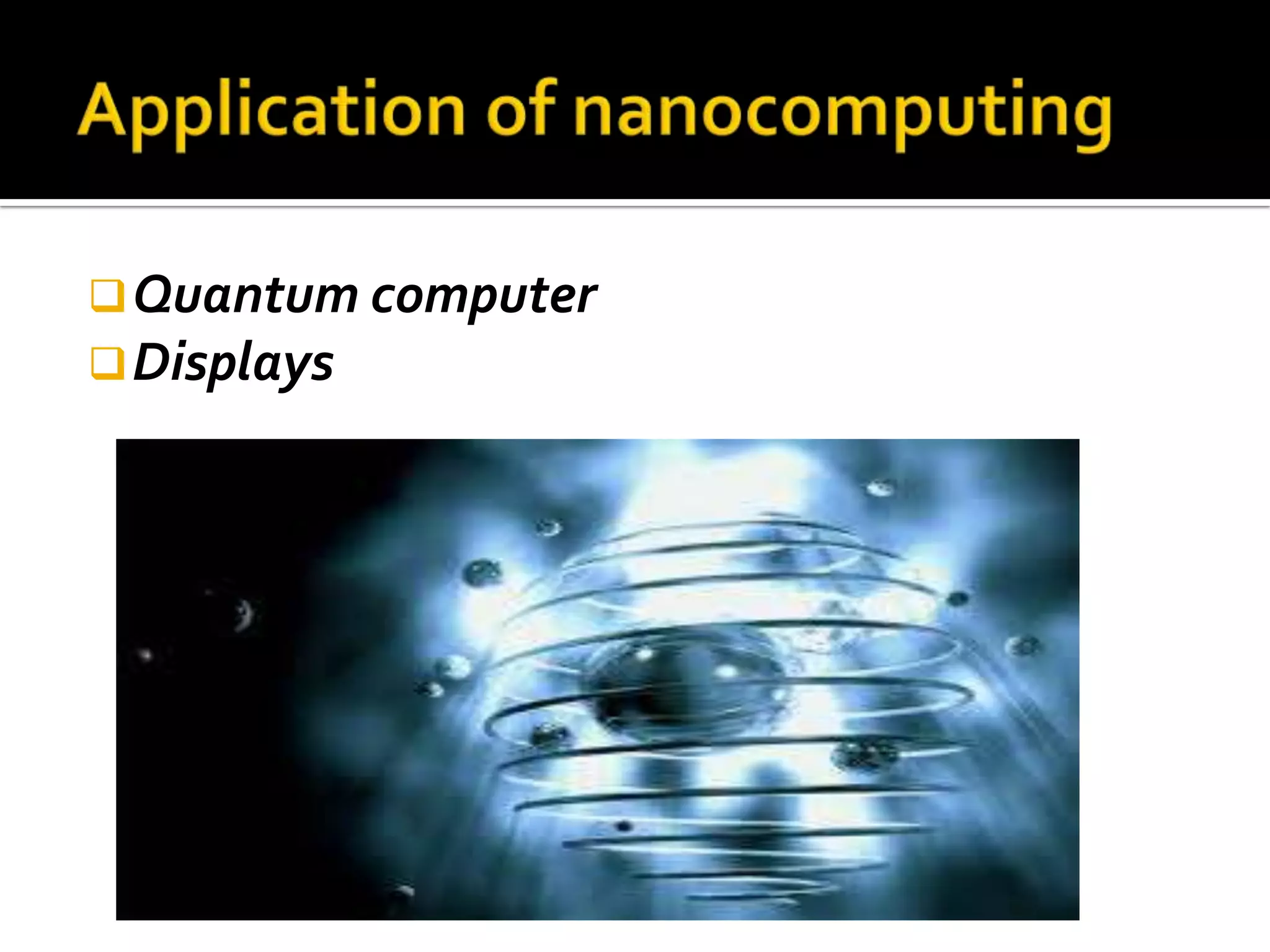 Application of nanocomputing

❑ Quantum computer
❑ Displays